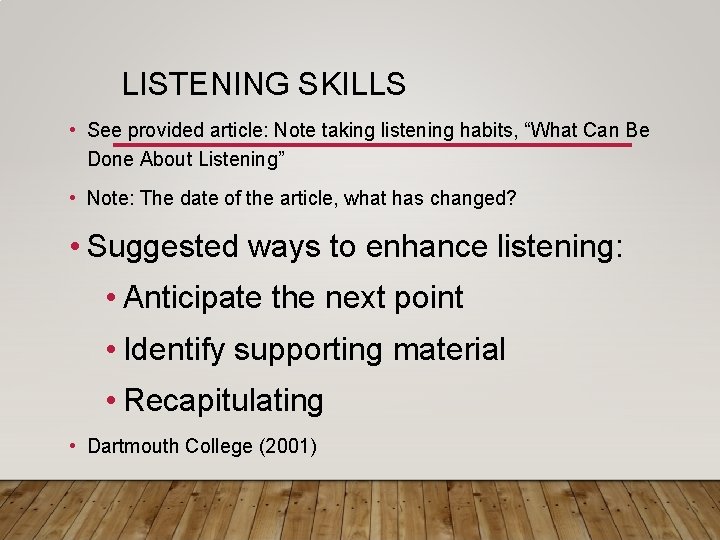 LISTENING SKILLS

• See provided article: Note taking listening habits, “What Can Be Done About Listening”

• Note: The date of the article, what has changed?

• Suggested ways to enhance listening:

• Anticipate the next point

• Identify supporting material

• Recapitulating

• Dartmouth College (2001)